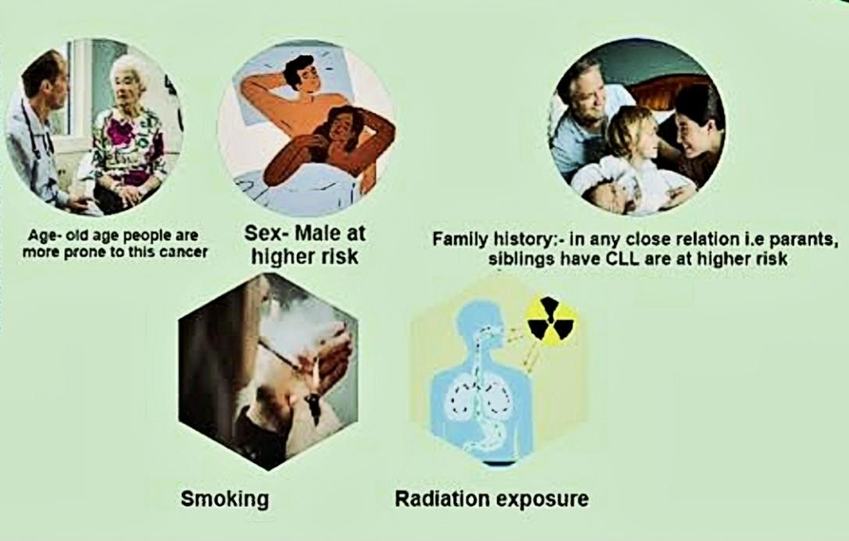 Age- old age people are more prone to this cancer

Sex- Male at higher risk

Family history:- in any close relation i.e parants, siblings have CLL are at higher risk

Smoking

Radiation exposure